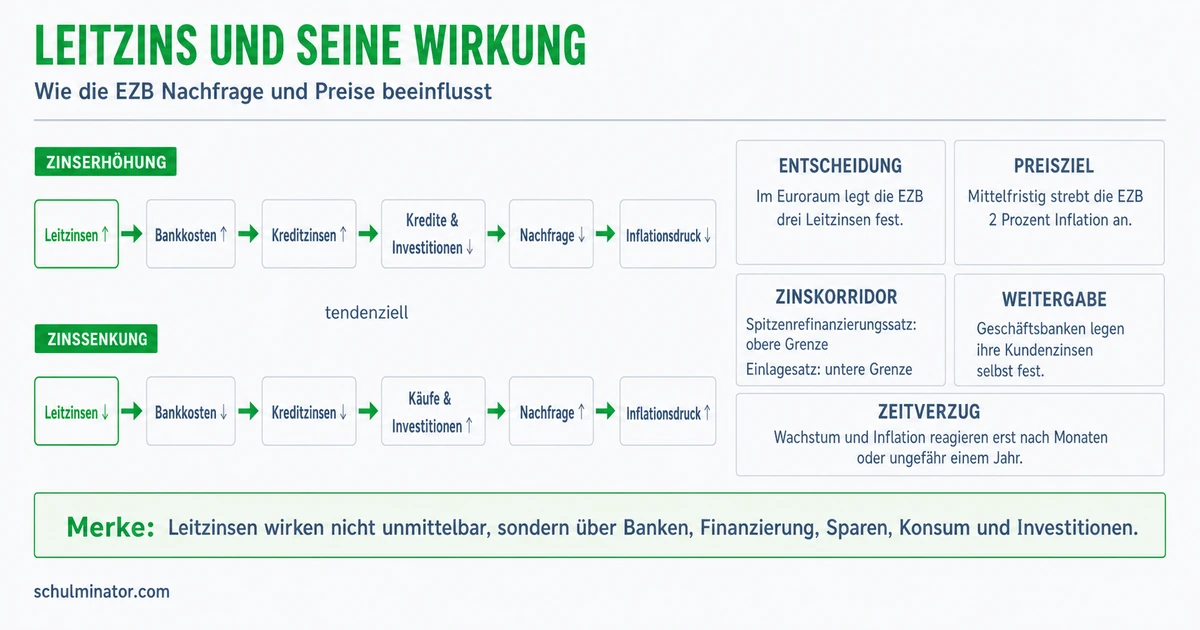 LEITZINS UND SEINE WIRKUNG

Wie die EZB Nachfrage und Preise beeinflusst

ZINSERHÖHUNG

Leitzinsen ↑ → Bankkosten ↑ → Kreditzinsen ↑ → Kredite & Investitionen ↓ → Nachfrage ↓ → Inflationsdruck ↓

tendenziell

ZINSSENKUNG

Leitzinsen ↓ → Bankkosten ↓ → Kreditzinsen ↓ → Käufe & Investitionen ↑ → Nachfrage ↑ → Inflationsdruck ↑

ENTSCHEIDUNG

Im Euroraum legt die EZB drei Leitzinsen fest.

PREISZIEL

Mittelfristig strebt die EZB 2 Prozent Inflation an.

ZINSKORRIDOR

Spitzenrefinanzierungssatz: obere Grenze

Einlagesatz: untere Grenze

WEITERGABE

Geschäftsbanken legen ihre Kundenzinsen selbst fest.

ZEITVERZUG

Wachstum und Inflation reagieren erst nach Monaten oder ungefähr einem Jahr.

Merke: Leitzinsen wirken nicht unmittelbar, sondern über Banken, Finanzierung, Sparen, Konsum und Investitionen.

schulminator.com